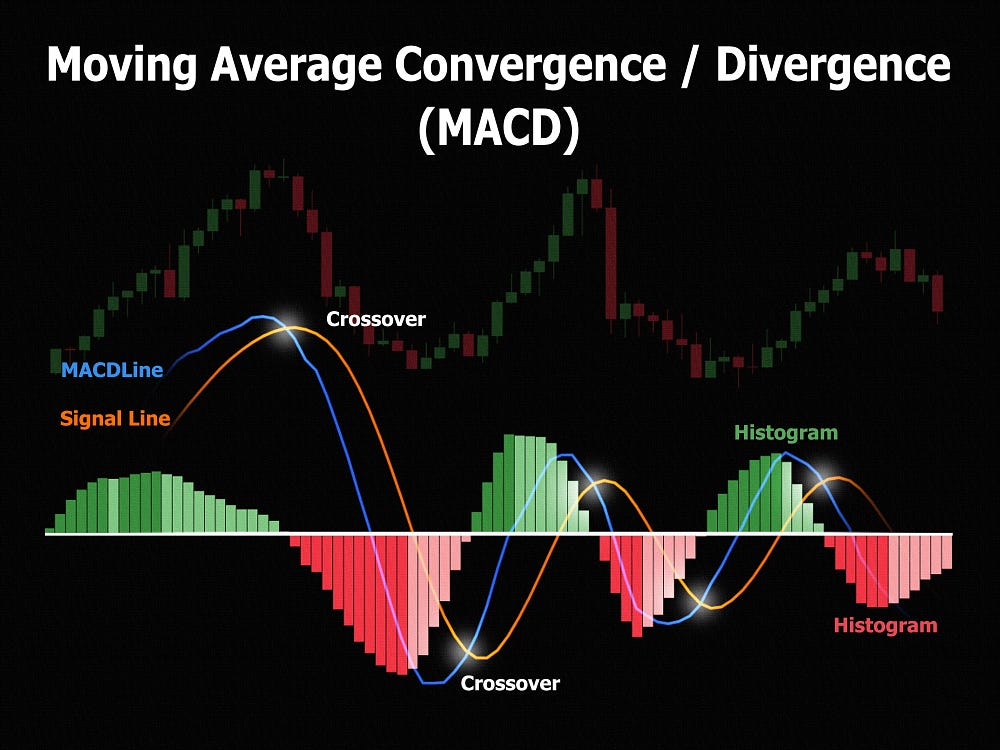 Moving Average Convergence / Divergence (MACD)

Crossover

MACDLine

Signal Line

Histogram

Histogram

Crossover